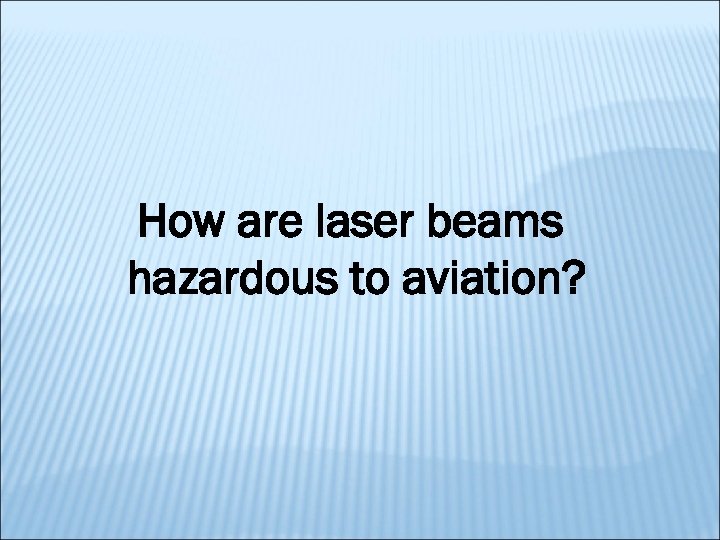 How are laser beams hazardous to aviation?